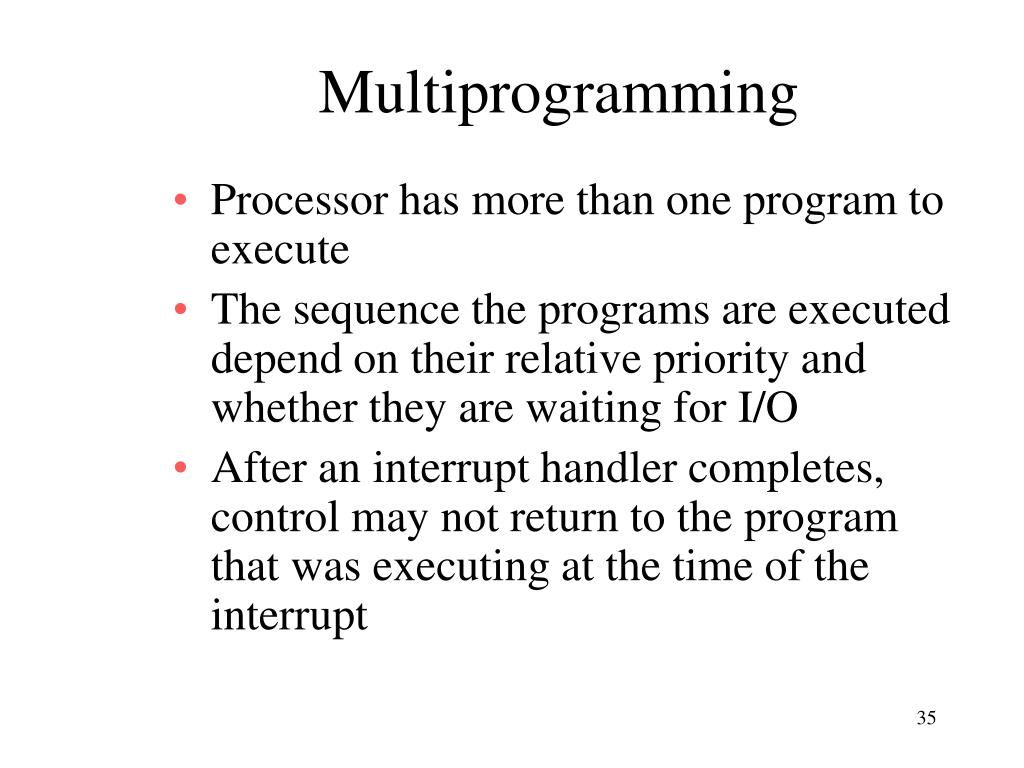 Multiprogramming

• Processor has more than one program to execute
• The sequence the programs are executed depend on their relative priority and whether they are waiting for I/O
• After an interrupt handler completes, control may not return to the program that was executing at the time of the interrupt

35